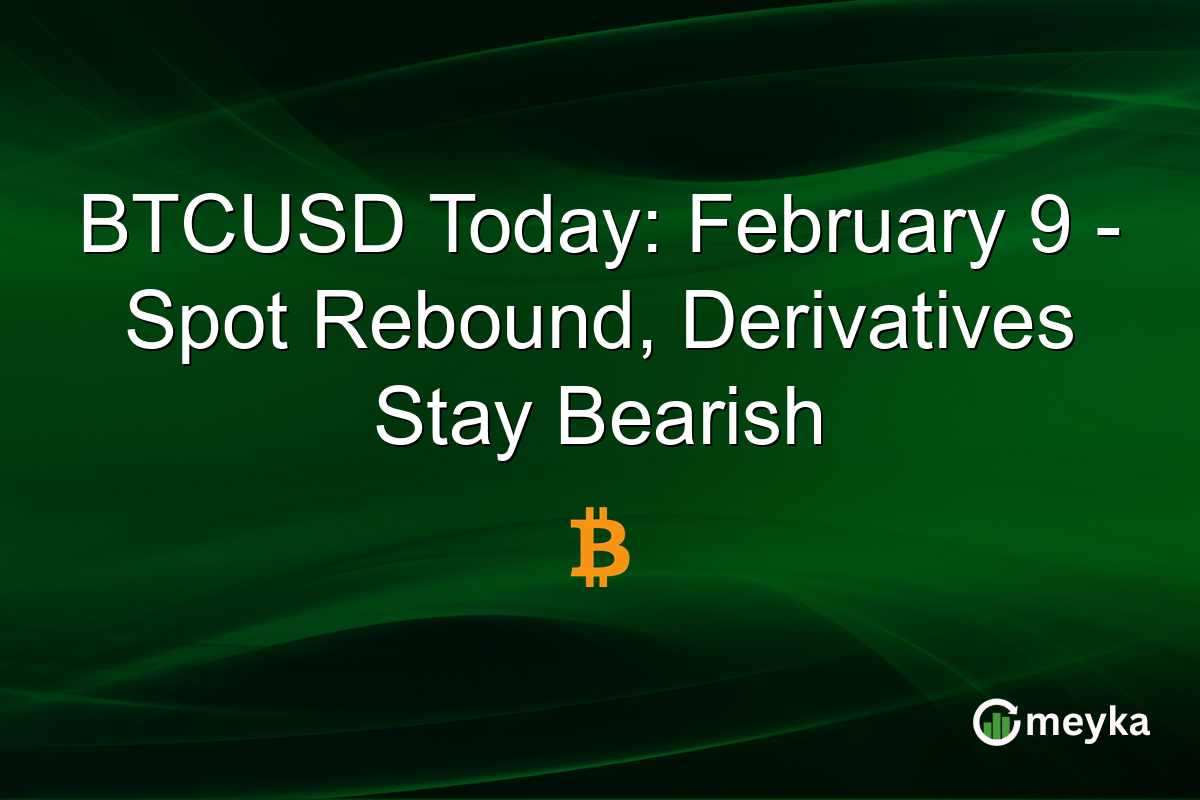 BTCUSD Today: February 9 - Spot Rebound, Derivatives Stay Bearish

₿

meyka